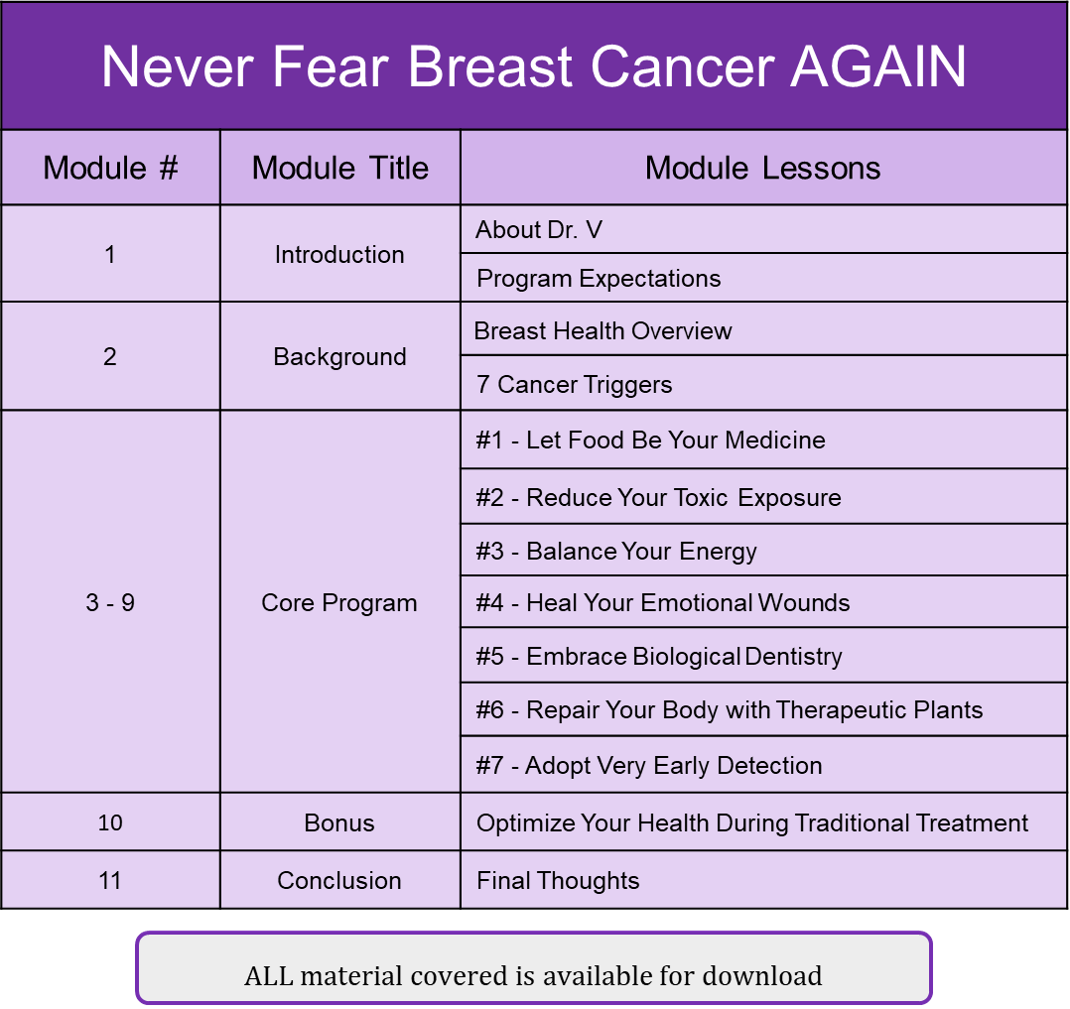 Never Fear Breast Cancer AGAIN

| Module # | Module Title | Module Lessons |
|---|---|---|
| 1 | Introduction | About Dr. V |
| | | Program Expectations |
| 2 | Background | Breast Health Overview |
| | | 7 Cancer Triggers |
| 3 - 9 | Core Program | #1 - Let Food Be Your Medicine |
| | | #2 - Reduce Your Toxic Exposure |
| | | #3 - Balance Your Energy |
| | | #4 - Heal Your Emotional Wounds |
| | | #5 - Embrace Biological Dentistry |
| | | #6 - Repair Your Body with Therapeutic Plants |
| | | #7 - Adopt Very Early Detection |
| 10 | Bonus | Optimize Your Health During Traditional Treatment |
| 11 | Conclusion | Final Thoughts |

ALL material covered is available for download